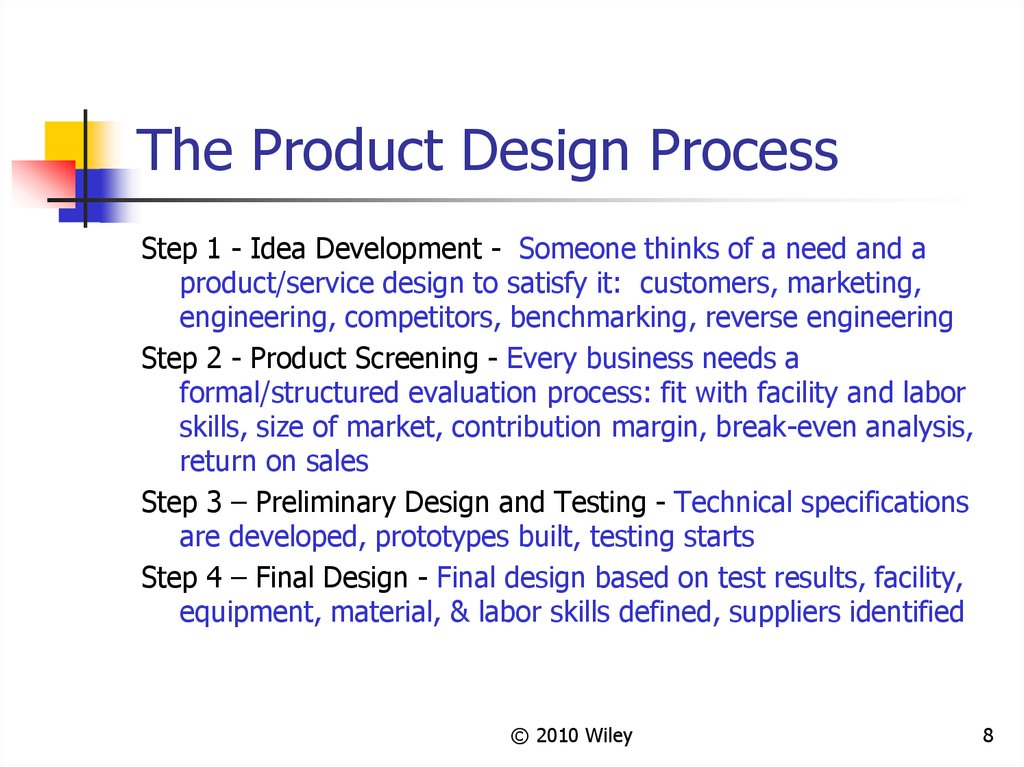 The Product Design Process

Step 1 - Idea Development - Someone thinks of a need and a product/service design to satisfy it: customers, marketing, engineering, competitors, benchmarking, reverse engineering

Step 2 - Product Screening - Every business needs a formal/structured evaluation process: fit with facility and labor skills, size of market, contribution margin, break-even analysis, return on sales

Step 3 – Preliminary Design and Testing - Technical specifications are developed, prototypes built, testing starts

Step 4 – Final Design - Final design based on test results, facility, equipment, material, & labor skills defined, suppliers identified

© 2010 Wiley

8